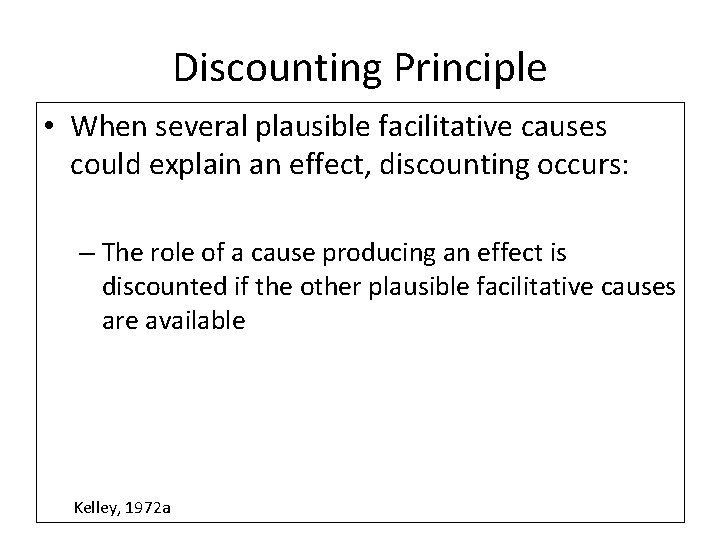 Discounting Principle

• When several plausible facilitative causes could explain an effect, discounting occurs:

– The role of a cause producing an effect is discounted if the other plausible facilitative causes are available

Kelley, 1972a